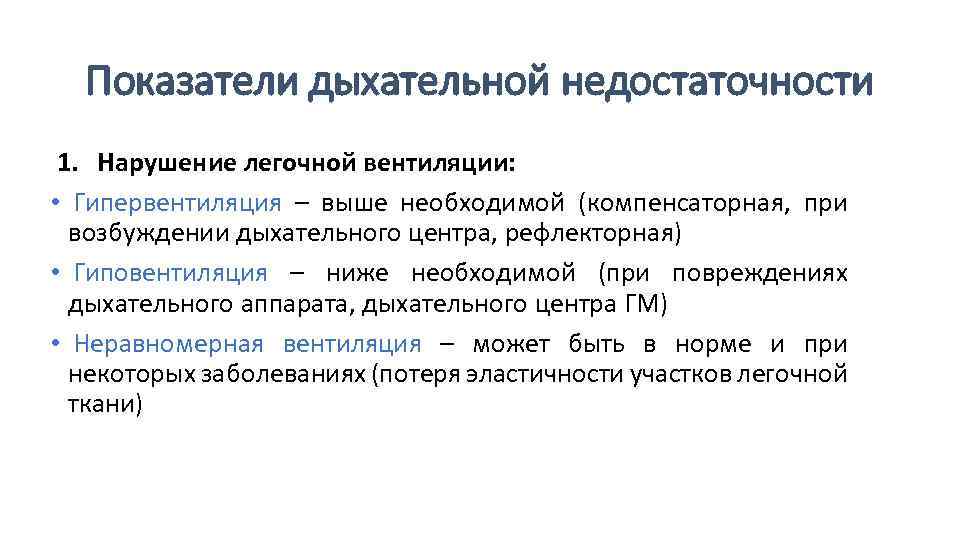 Показатели дыхательной недостаточности

1. Нарушение легочной вентиляции:

• Гипервентиляция – выше необходимой (компенсаторная, при возбуждении дыхательного центра, рефлекторная)

• Гиповентиляция – ниже необходимой (при повреждениях дыхательного аппарата, дыхательного центра ГМ)

• Неравномерная вентиляция – может быть в норме и при некоторых заболеваниях (потеря эластичности участков легочной ткани)